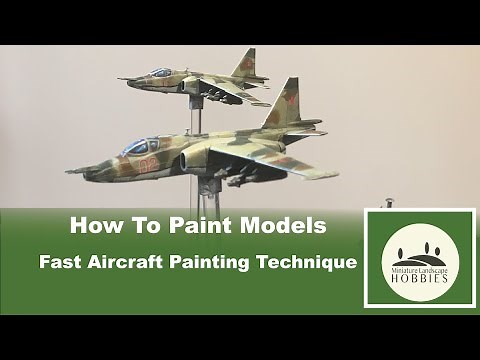 02

How To Paint Models

Fast Aircraft Painting Technique

Miniature Landscape
HOBBIES